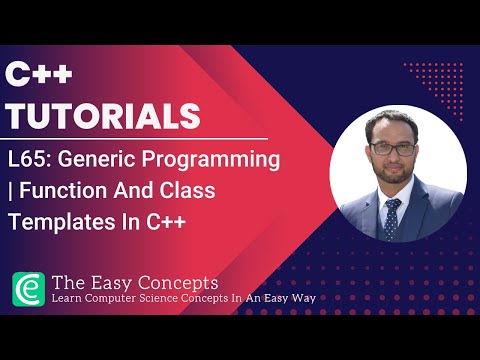 C++
TUTORIALS

L65: Generic Programming | Function And Class Templates In C++

The Easy Concepts
Learn Computer Science Concepts In An Easy Way